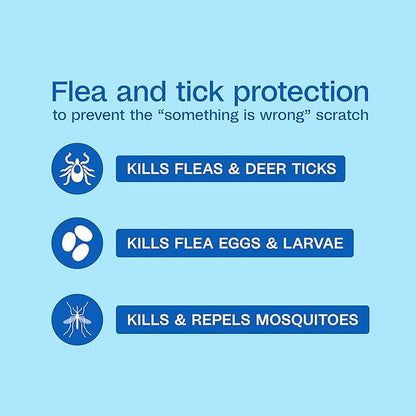 Flea and tick protection
to prevent the “something is wrong” scratch

KILLS FLEAS & DEER TICKS

KILLS FLEA EGGS & LARVAE

KILLS & REPELS MOSQUITOES